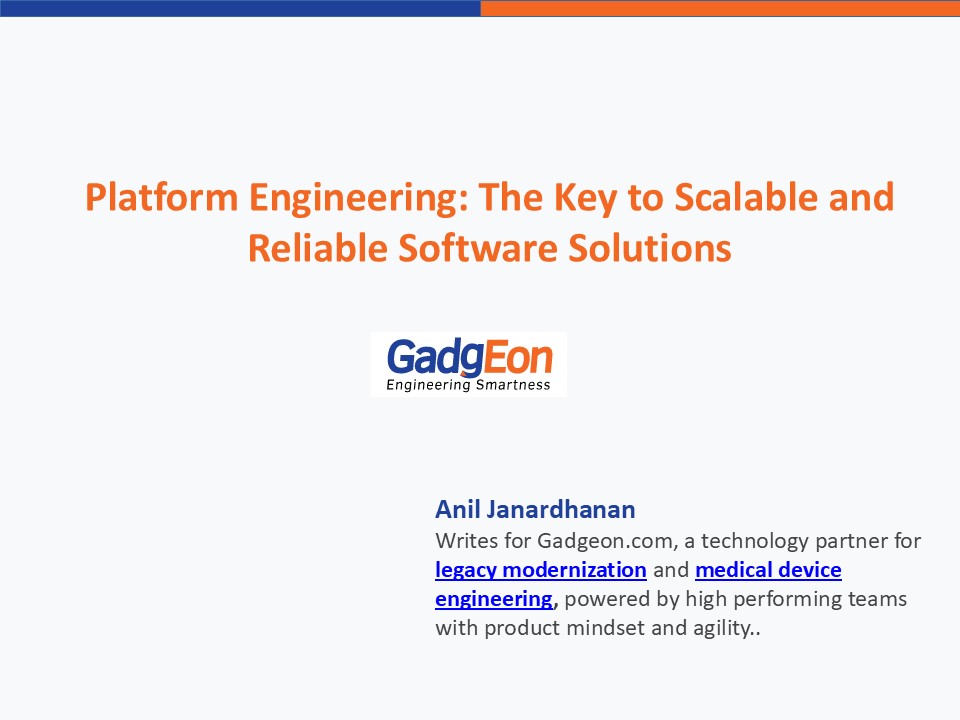 Platform Engineering: The Key to Scalable and Reliable Software Solutions

GadgEon
Engineering Smartness

Anil Janardhanan
Writes for Gadgeon.com, a technology partner for legacy modernization and medical device engineering, powered by high performing teams with product mindset and agility..